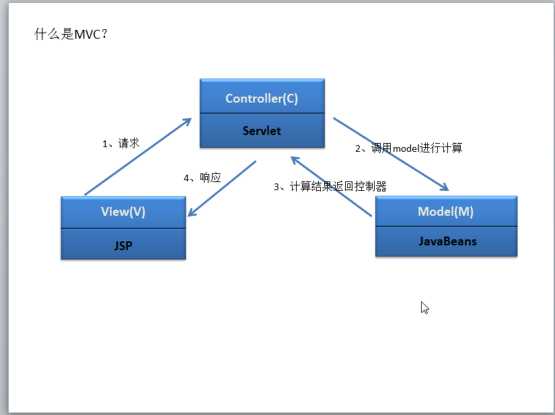 什么是MVC？

Controller(C)

Servlet

1、请求

2、调用model进行计算

4、响应

3、计算结果返回控制器

View(V)

JSP

Model(M)

JavaBeans